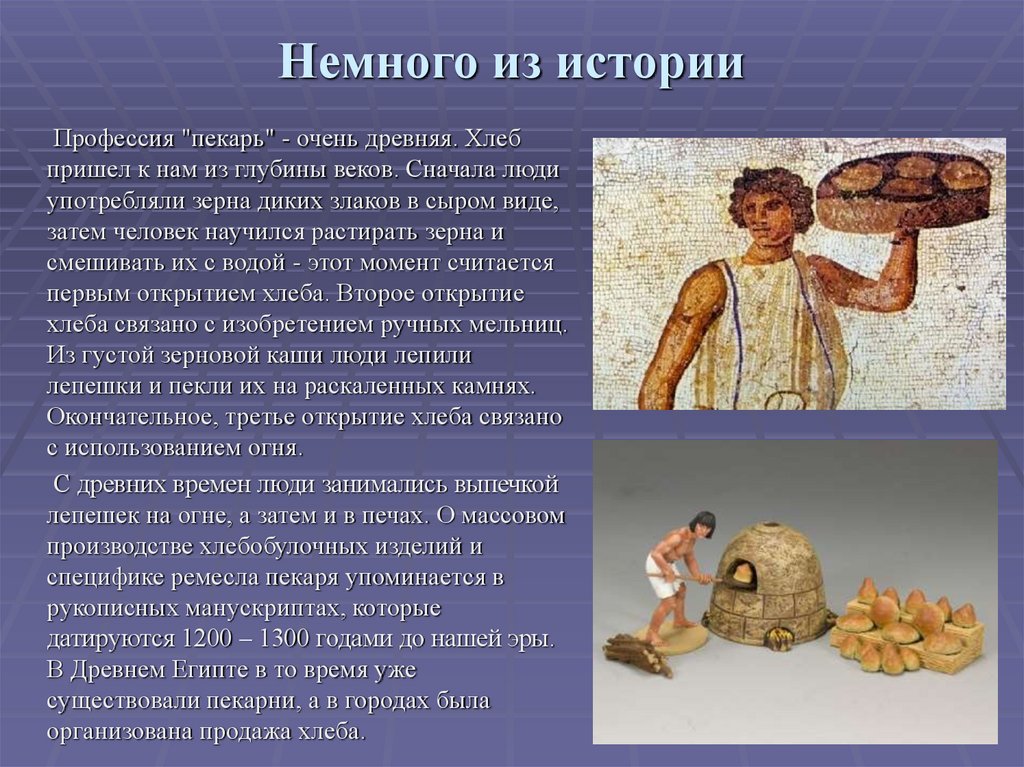 Немного из истории

Профессия "пекарь" - очень древняя. Хлеб пришел к нам из глубины веков. Сначала люди употребляли зерна диких злаков в сыром виде, затем человек научился растирать зерна и смешивать их с водой - этот момент считается первым открытием хлеба. Второе открытие хлеба связано с изобретением ручных мельниц. Из густой зерновой каши люди лепили лепешки и пекли их на раскаленных камнях. Окончательное, третье открытие хлеба связано с использованием огня.

С древних времен люди занимались выпечкой лепешек на огне, а затем и в печах. О массовом производстве хлебобулочных изделий и специфике ремесла пекаря упоминается в рукописных манускриптах, которые датируются 1200 – 1300 годами до нашей эры. В Древнем Египте в то время уже существовали пекарни, а в городах была организована продажа хлеба.